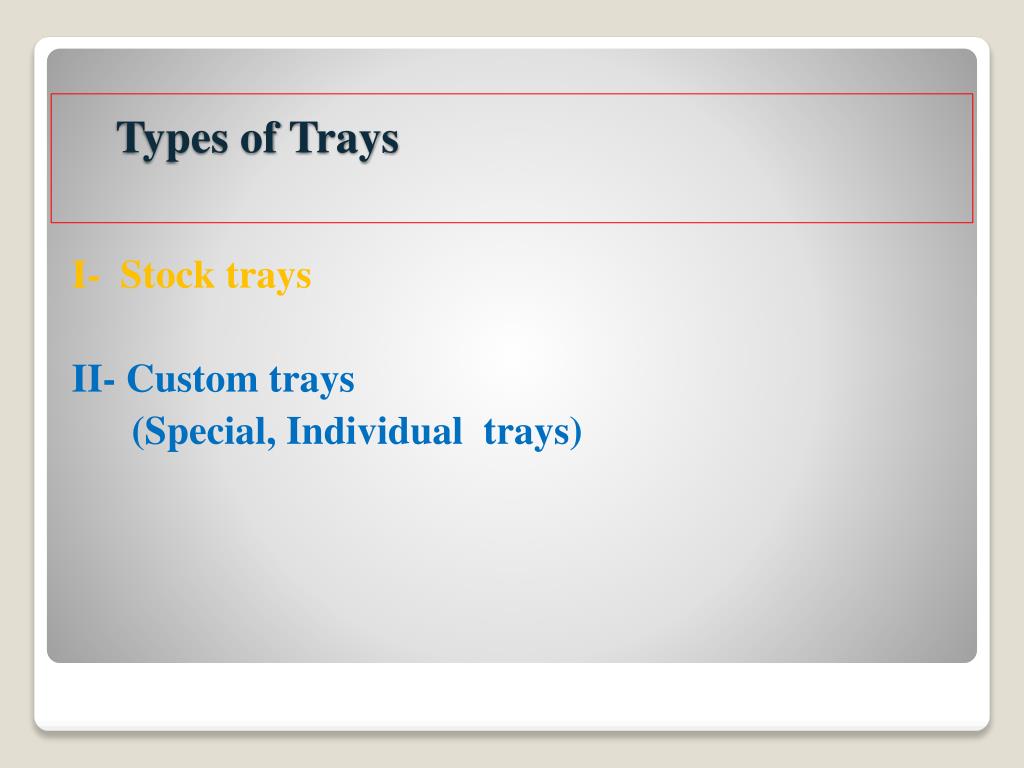 Types of Trays

I- Stock trays

II- Custom trays
(Special, Individual trays)